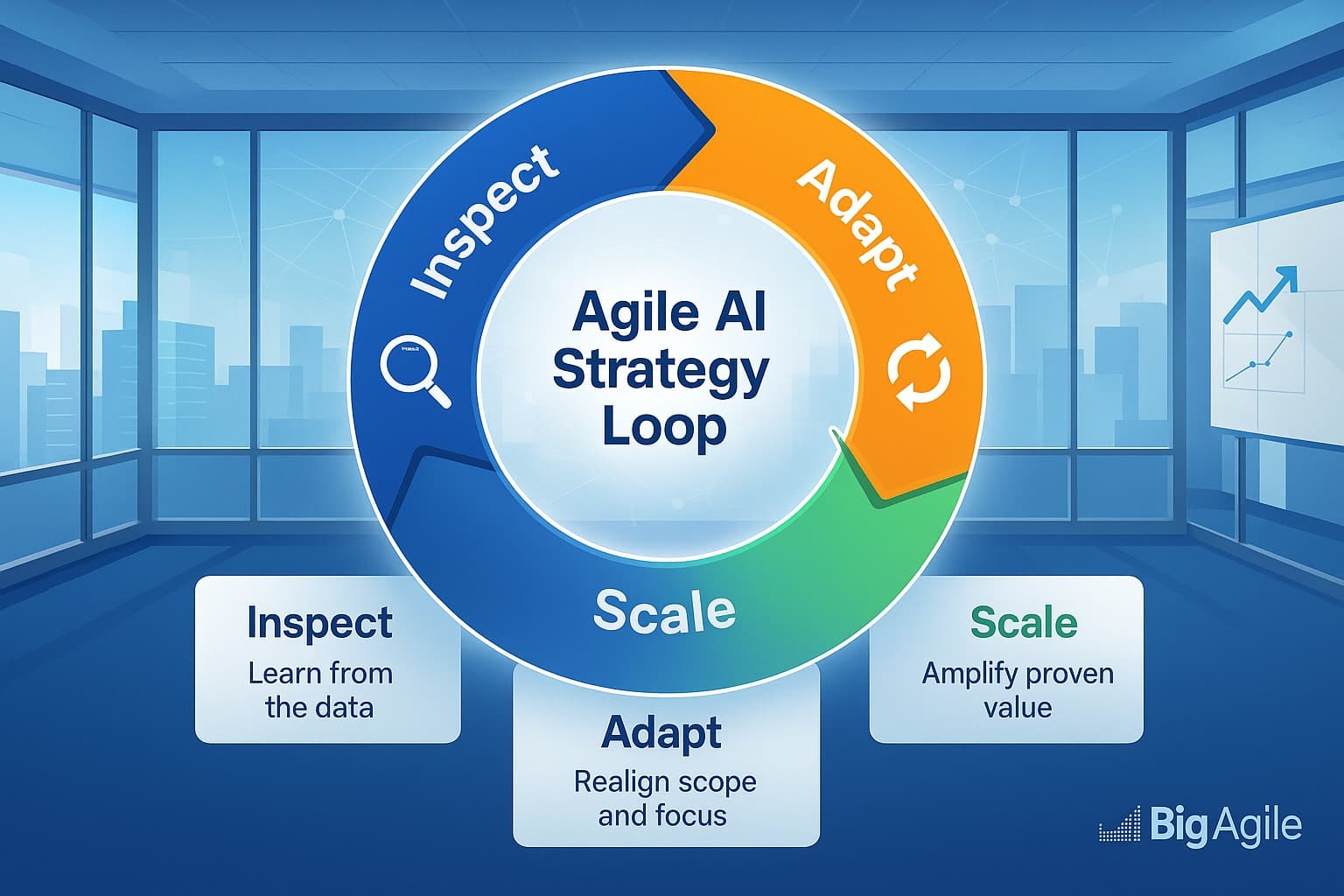 Inspect

Adapt

Agile AI Strategy Loop

Scale

Inspect
Learn from the data

Adapt
Realign scope and focus

Scale
Amplify proven value

BigAgile